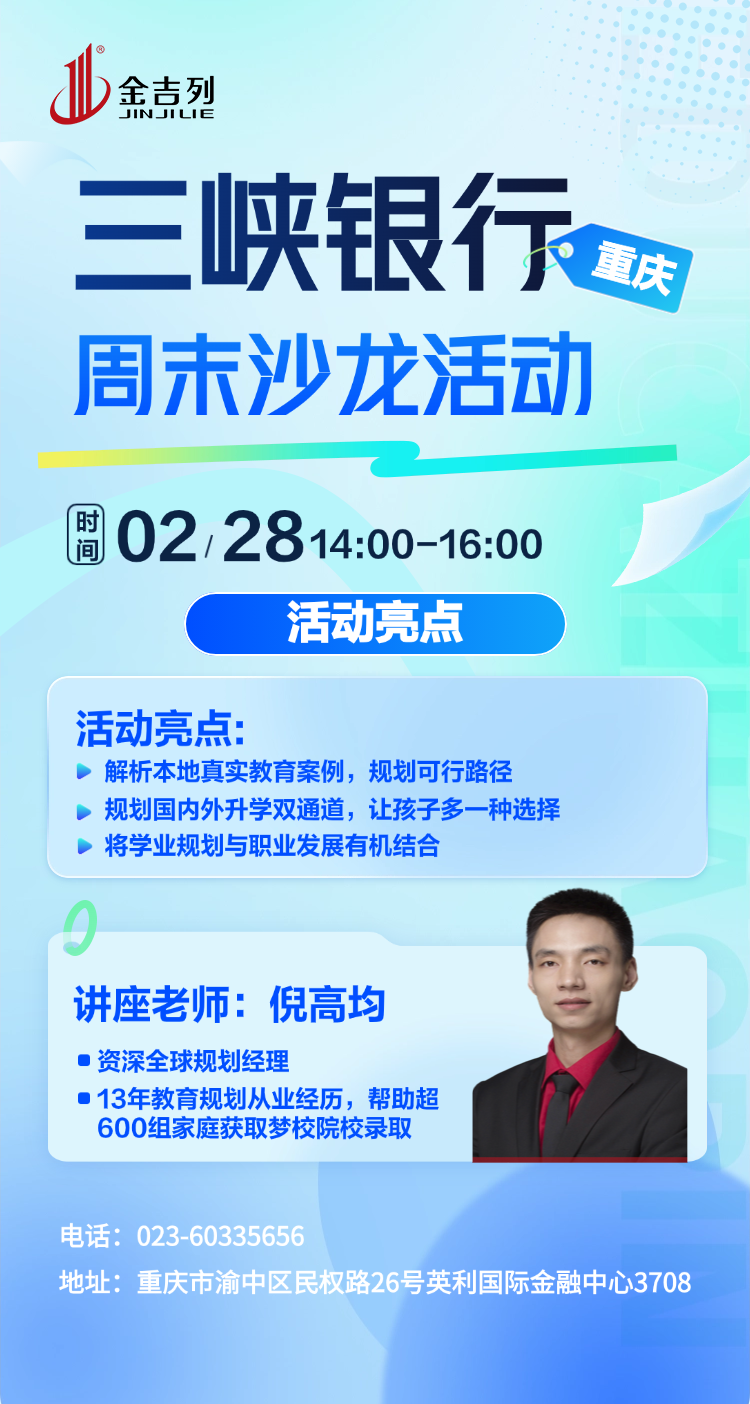 金吉列
JINJILIE

三峡银行
重庆
周末沙龙活动

时间 02/28 14:00-16:00

活动亮点

活动亮点:
解析本地真实教育案例，规划可行路径
规划国内外升学双通道，让孩子多一种选择
将学业规划与职业发展有机结合

讲座老师：倪高均
资深全球规划经理
13年教育规划从业经历，帮助超600组家庭获取梦校院校录取

电话：023-60335656
地址：重庆市渝中区民权路26号英利国际金融中心3708